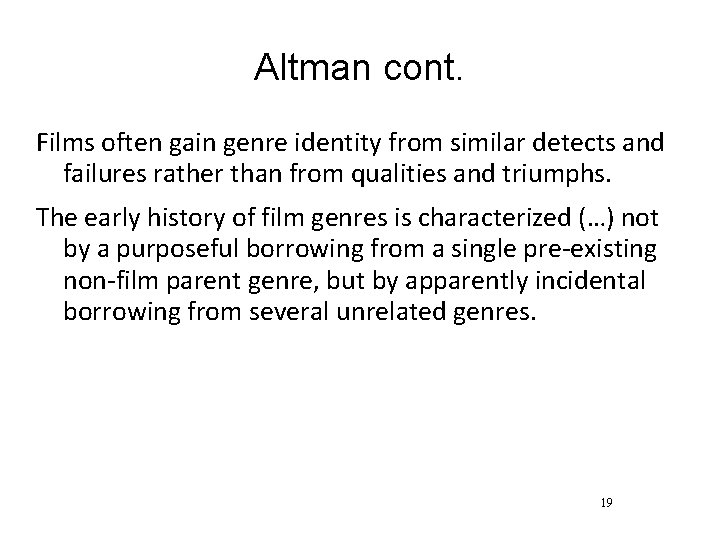 Altman cont.

Films often gain genre identity from similar detects and failures rather than from qualities and triumphs.

The early history of film genres is characterized (…) not by a purposeful borrowing from a single pre-existing non-film parent genre, but by apparently incidental borrowing from several unrelated genres.

19